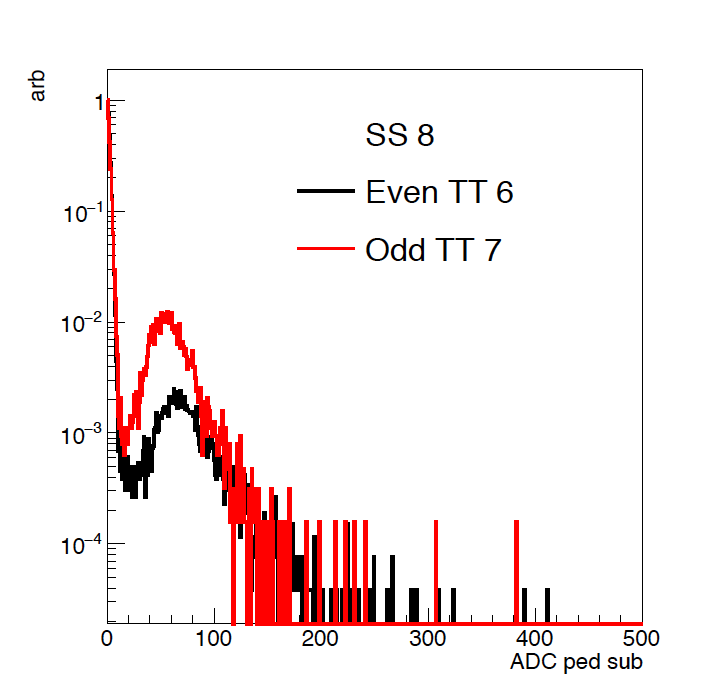 arb

1

$10^{-1}$

$10^{-2}$

$10^{-3}$

$10^{-4}$

SS 8

Even TT 6

Odd TT 7

0 100 200 300 400 500

ADC ped sub